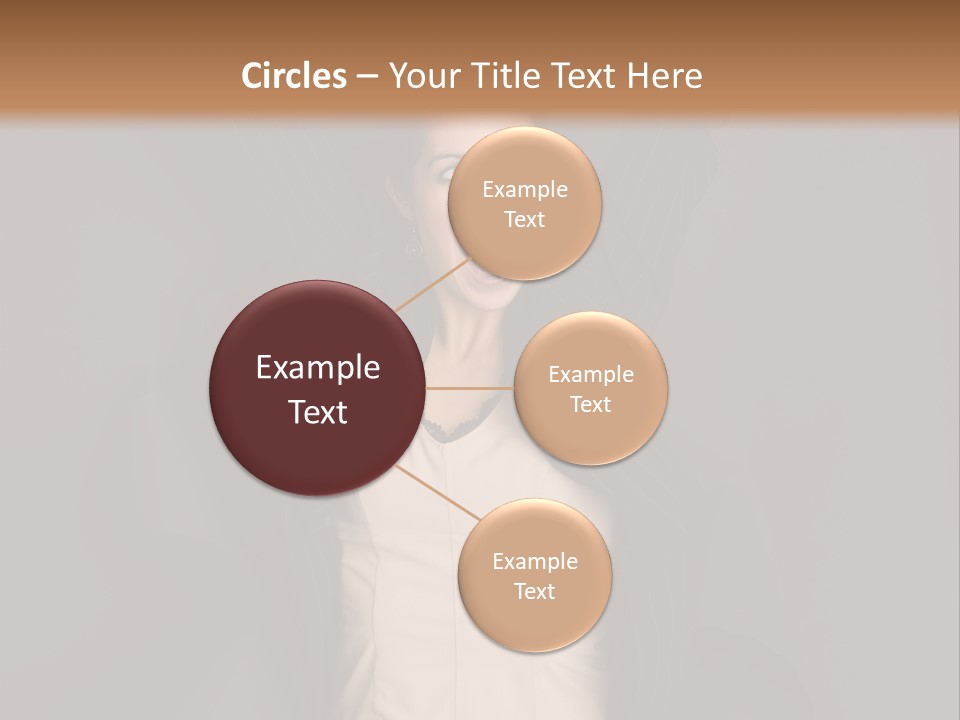 Circles – Your Title Text Here

Example Text

Example Text

Example Text

Example Text